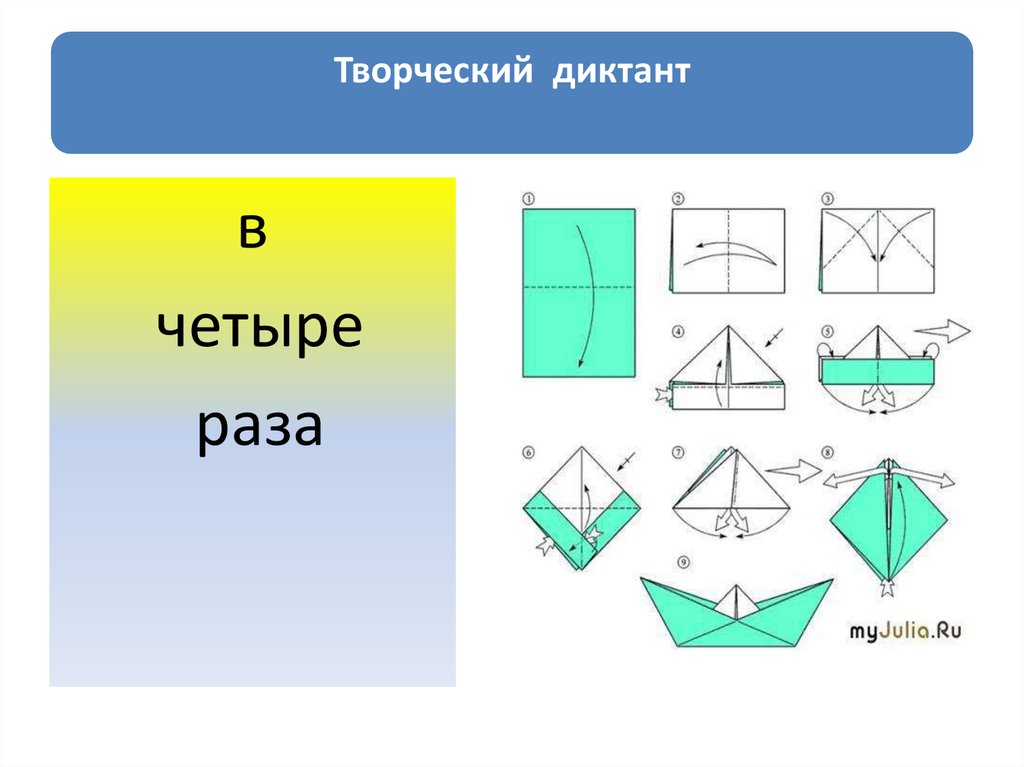 Творческий диктант

в

четыре

раза

①
②
③
④
⑤
⑥
⑦
⑧
⑨

myJulia.Ru